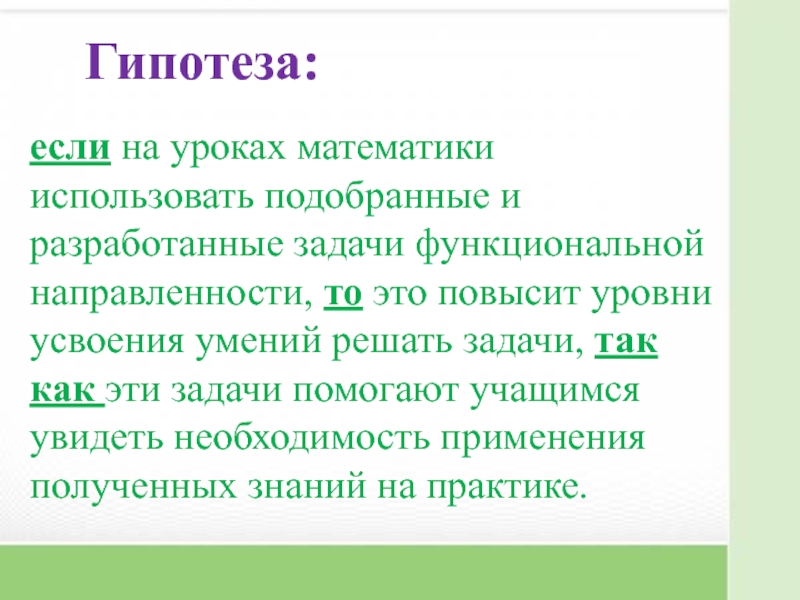 Гипотеза:

если на уроках математики использовать подобранные и разработанные задачи функциональной направленности, то это повысит уровни усвоения умений решать задачи, так как эти задачи помогают учащимся увидеть необходимость применения полученных знаний на практике.